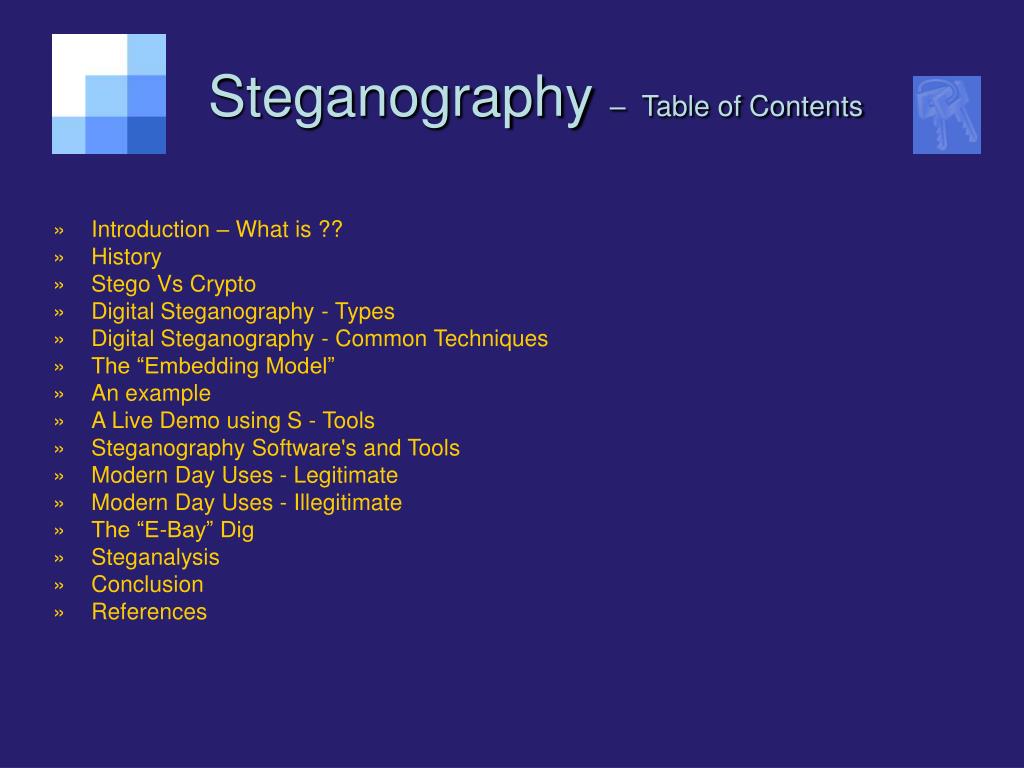 Steganography – Table of Contents

» Introduction – What is ??
» History
» Stego Vs Crypto
» Digital Steganography - Types
» Digital Steganography - Common Techniques
» The “Embedding Model”
» An example
» A Live Demo using S - Tools
» Steganography Software's and Tools
» Modern Day Uses - Legitimate
» Modern Day Uses - Illegitimate
» The “E-Bay” Dig
» Steganalysis
» Conclusion
» References